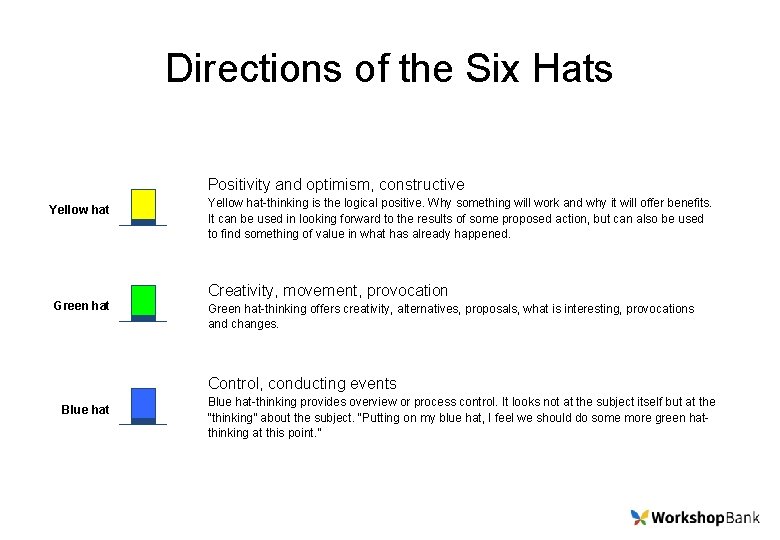 Directions of the Six Hats

Yellow hat

Positivity and optimism, constructive
Yellow hat-thinking is the logical positive. Why something will work and why it will offer benefits. It can be used in looking forward to the results of some proposed action, but can also be used to find something of value in what has already happened.

Green hat

Creativity, movement, provocation
Green hat-thinking offers creativity, alternatives, proposals, what is interesting, provocations and changes.

Blue hat

Control, conducting events
Blue hat-thinking provides overview or process control. It looks not at the subject itself but at the "thinking" about the subject. "Putting on my blue hat, I feel we should do some more green hat-thinking at this point."

WorkshopBank